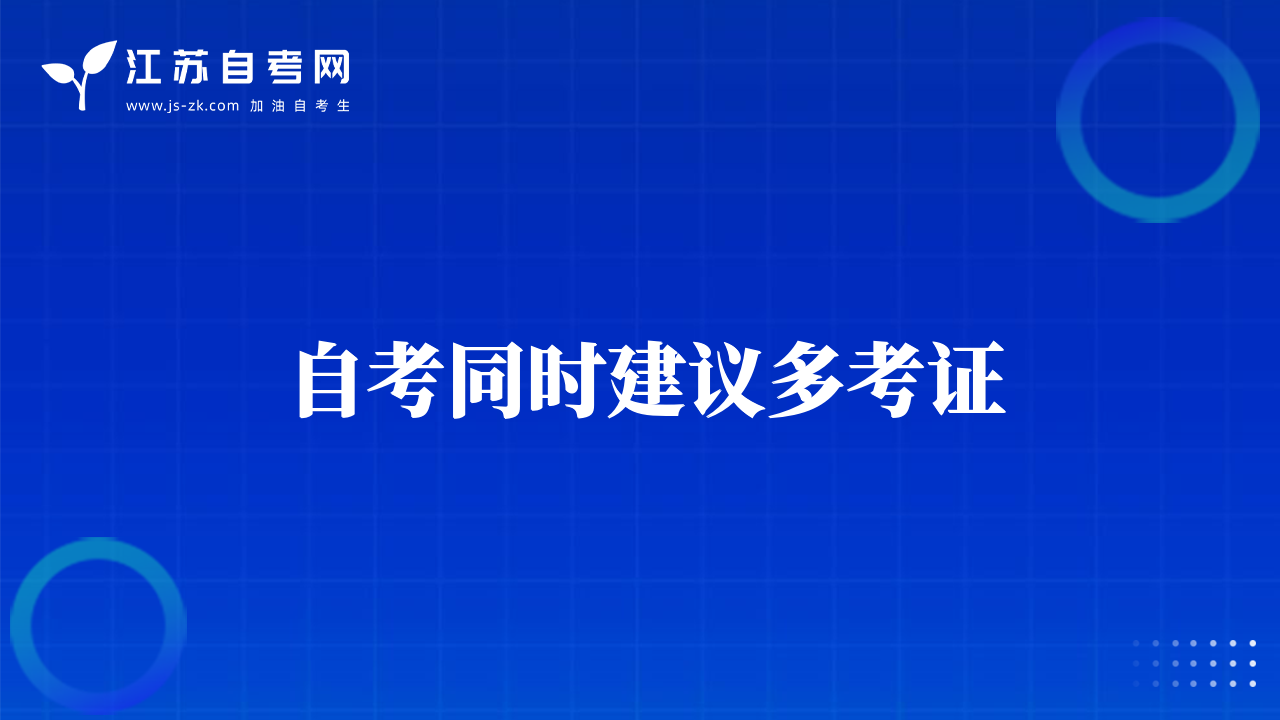 江苏自考网
www.js-zk.com 加油自考生

自考同时建议多考证